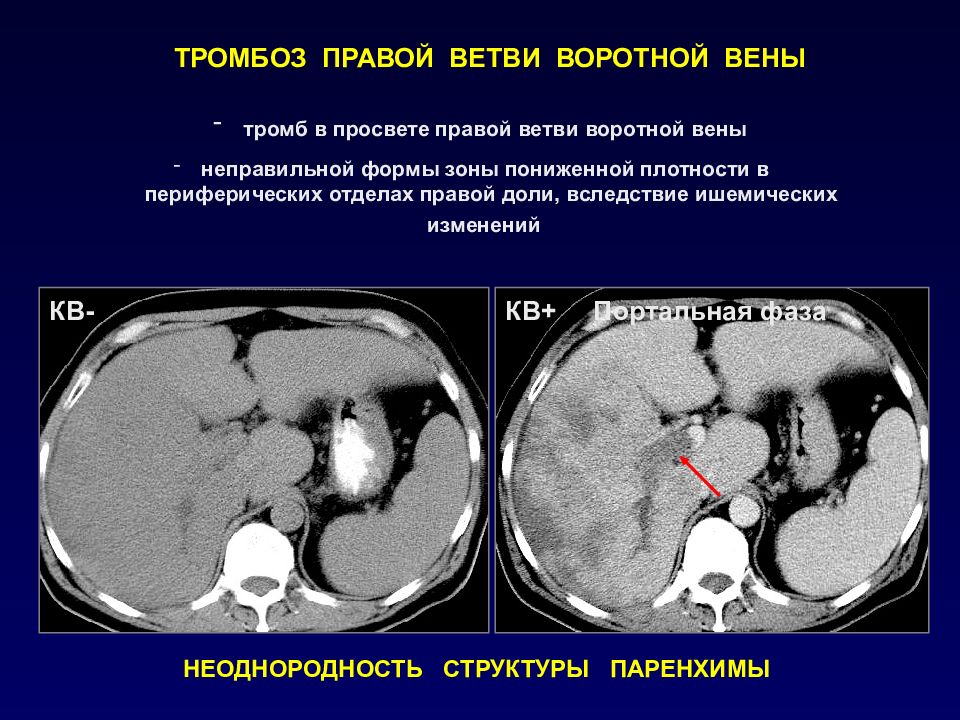 ТРОМБОЗ ПРАВОЙ ВЕТВИ ВОРОТНОЙ ВЕНЫ

- тромб в просвете правой ветви воротной вены

- неправильной формы зоны пониженной плотности в периферических отделах правой доли, вследствие ишемических изменений

КВ-

КВ+ Портальная фаза

НЕОДНОРОДНОСТЬ СТРУКТУРЫ ПАРЕНХИМЫ